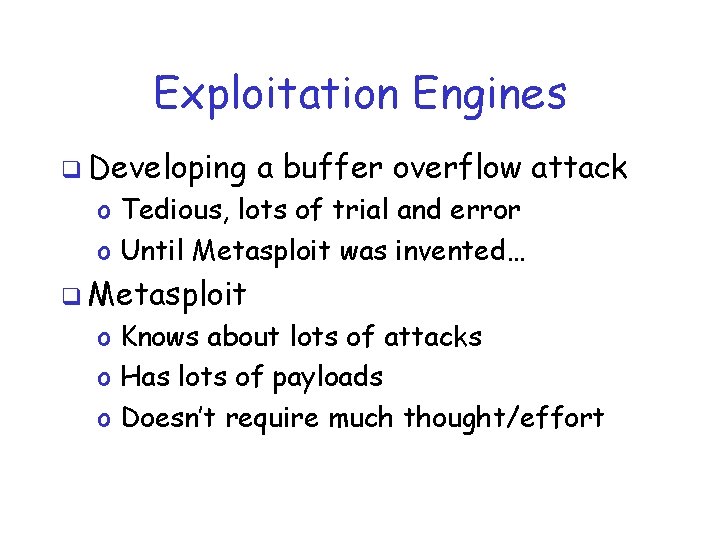 Exploitation Engines

❑ Developing a buffer overflow attack
o Tedious, lots of trial and error
o Until Metasploit was invented…

❑ Metasploit
o Knows about lots of attacks
o Has lots of payloads
o Doesn't require much thought/effort